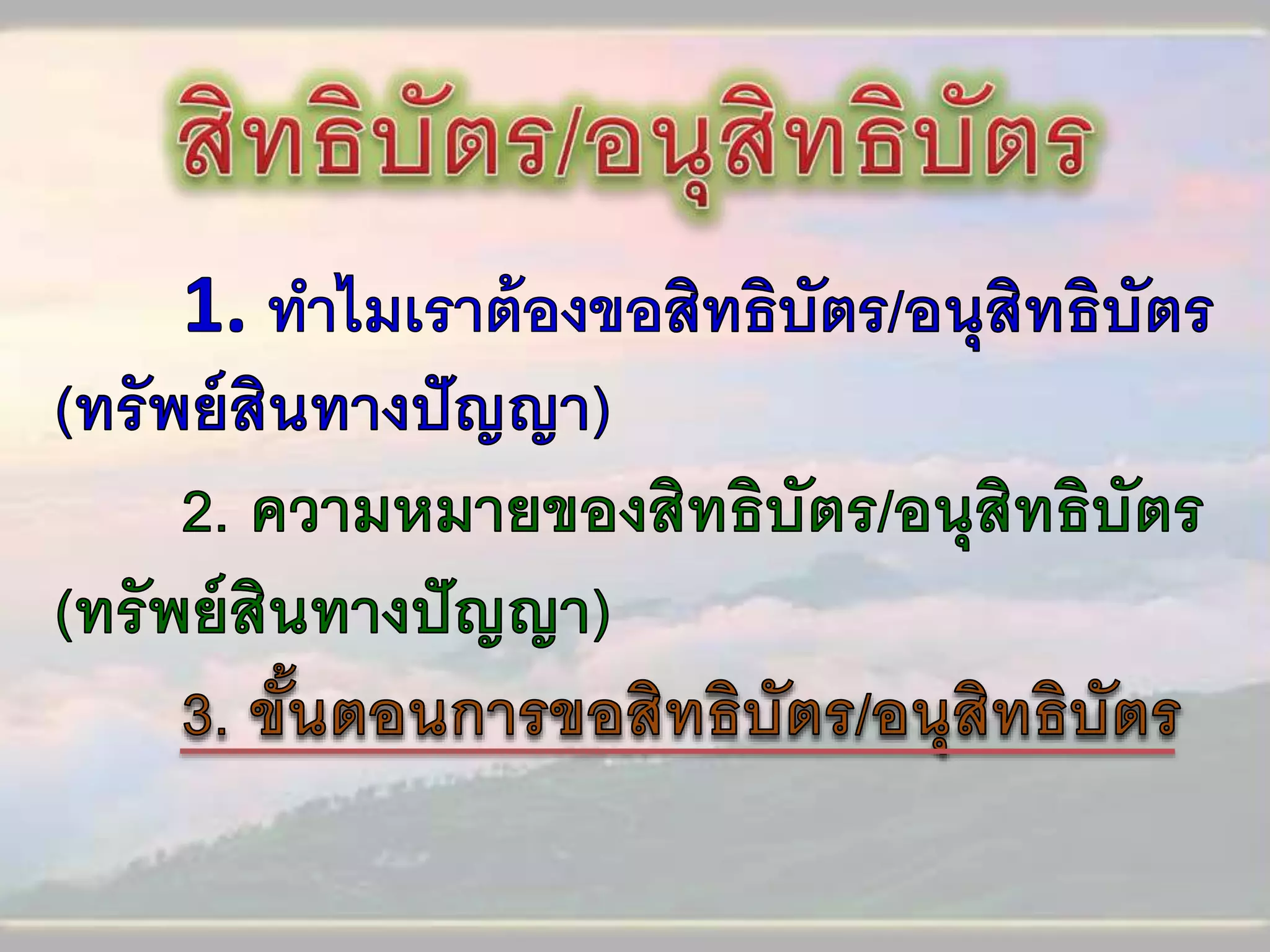 สิทธิบัตร/อนุสิทธิบัตร

1. ทำไมเราต้องขอสิทธิบัตร/อนุสิทธิบัตร (ทรัพย์สินทางปัญญา)

2. ความหมายของสิทธิบัตร/อนุสิทธิบัตร (ทรัพย์สินทางปัญญา)

3. ขั้นตอนการขอสิทธิบัตร/อนุสิทธิบัตร